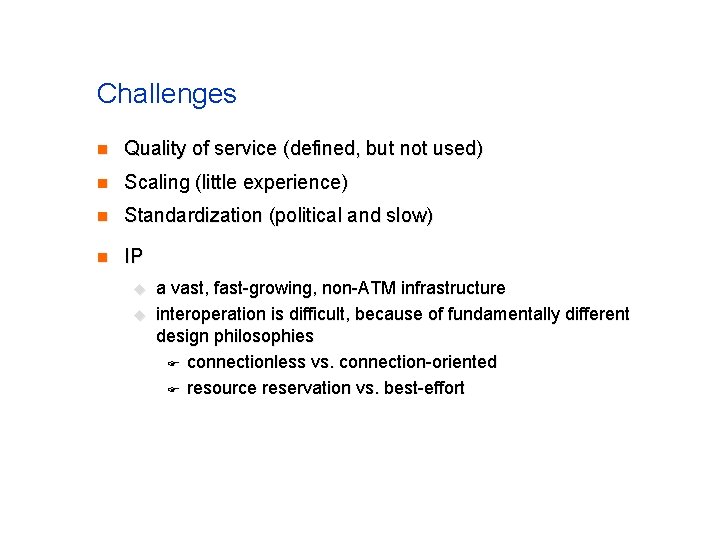 Challenges

- Quality of service (defined, but not used)
- Scaling (little experience)
- Standardization (political and slow)
- IP
  - a vast, fast-growing, non-ATM infrastructure
  - interoperation is difficult, because of fundamentally different design philosophies
    - connectionless vs. connection-oriented
    - resource reservation vs. best-effort